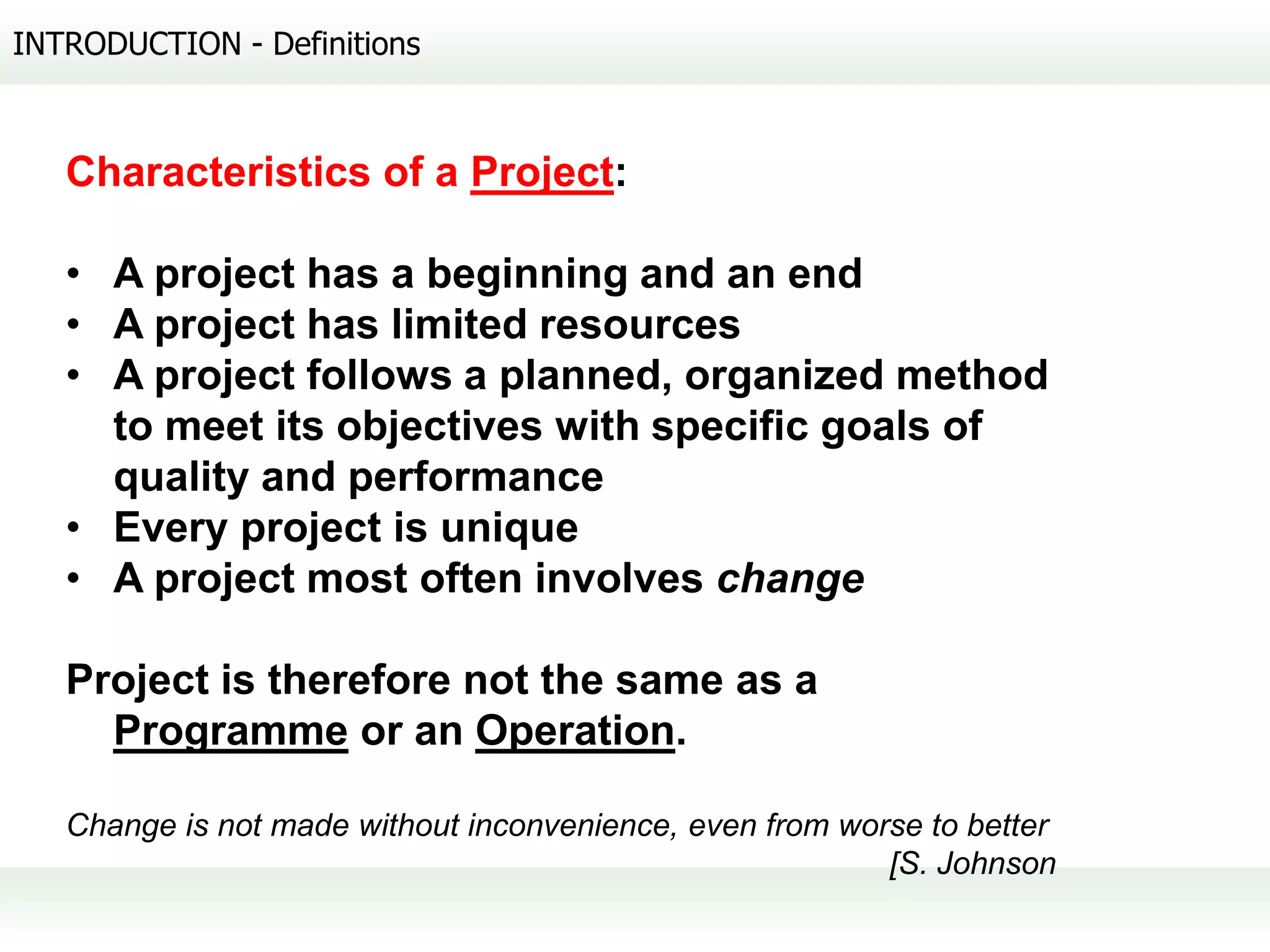 INTRODUCTION - Definitions

Characteristics of a Project:

• A project has a beginning and an end
• A project has limited resources
• A project follows a planned, organized method to meet its objectives with specific goals of quality and performance
• Every project is unique
• A project most often involves change

Project is therefore not the same as a Programme or an Operation.

Change is not made without inconvenience, even from worse to better
[S. Johnson